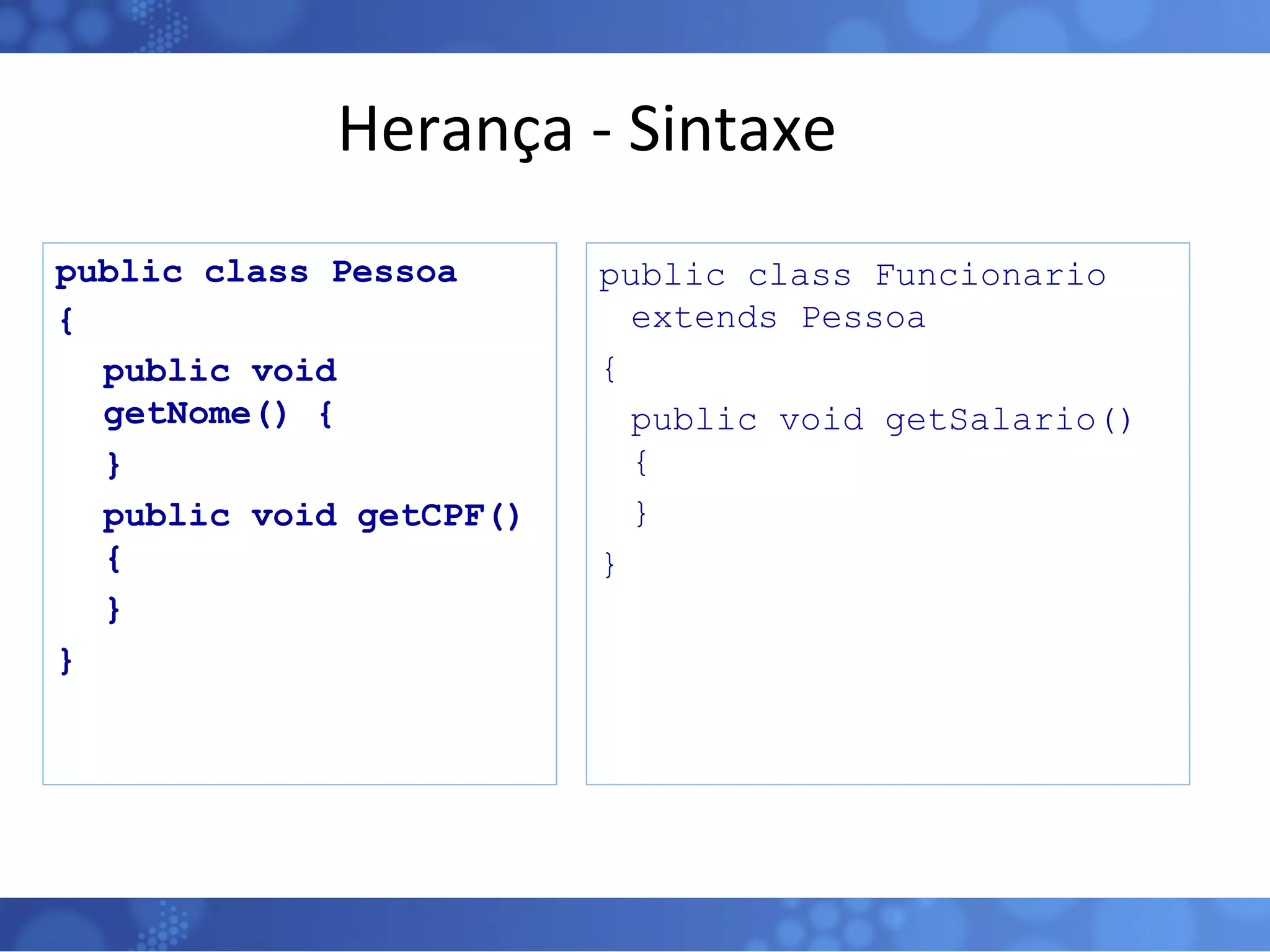 Herança - Sintaxe

public class Pessoa
{
public void getNome() {
}
public void getCPF()
{
}
}

public class Funcionario extends Pessoa
{
public void getSalario()
{
}
}